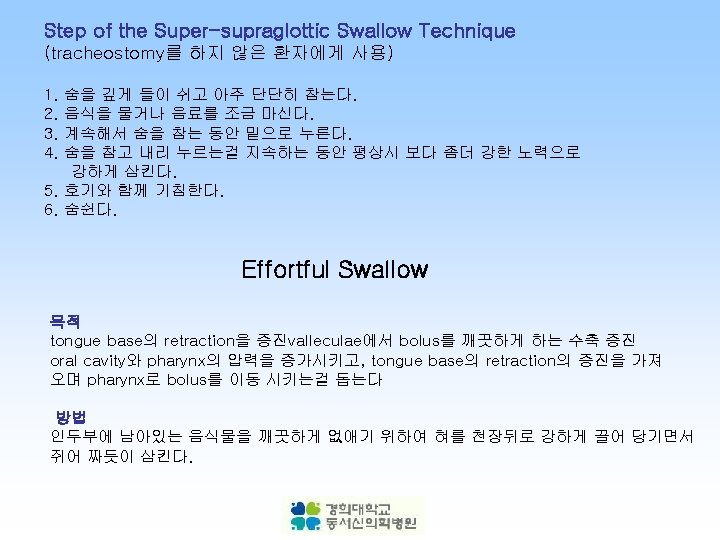 Step of the Super-supraglottic Swallow Technique
(tracheostomy를 하지 않은 환자에게 사용)

1. 숨을 깊게 들이 쉬고 아주 단단히 참는다.
2. 음식을 물거나 음료를 조금 마신다.
3. 계속해서 숨을 참는 동안 밑으로 누른다.
4. 숨을 참고 내리 누르는걸 지속하는 동안 평상시 보다 좀더 강한 노력으로 강하게 삼킨다.
5. 호기와 함께 기침한다.
6. 숨쉰다.

Effortful Swallow

목적
tongue base의 retraction을 증진valleculae에서 bolus를 깨끗하게 하는 수축 증진 oral cavity와 pharynx의 압력을 증가시키고, tongue base의 retraction의 증진을 가져오며 pharynx로 bolus를 이동 시키는걸 돕는다

방법
인두부에 남아있는 음식물을 깨끗하게 없애기 위하여 혀를 천장뒤로 강하게 끌어 당기면서 쥐어 짜듯이 삼킨다.

경희대학교
동서신의학병원